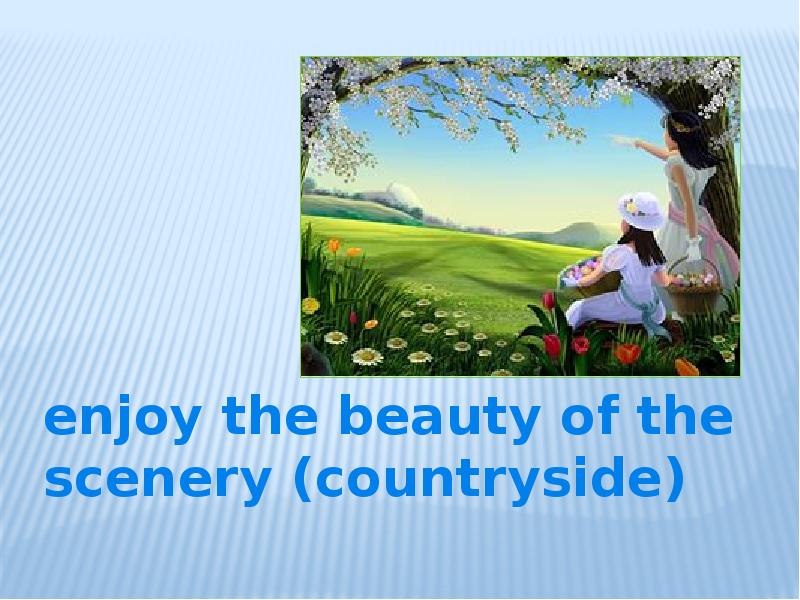 enjoy the beauty of the scenery (countryside)